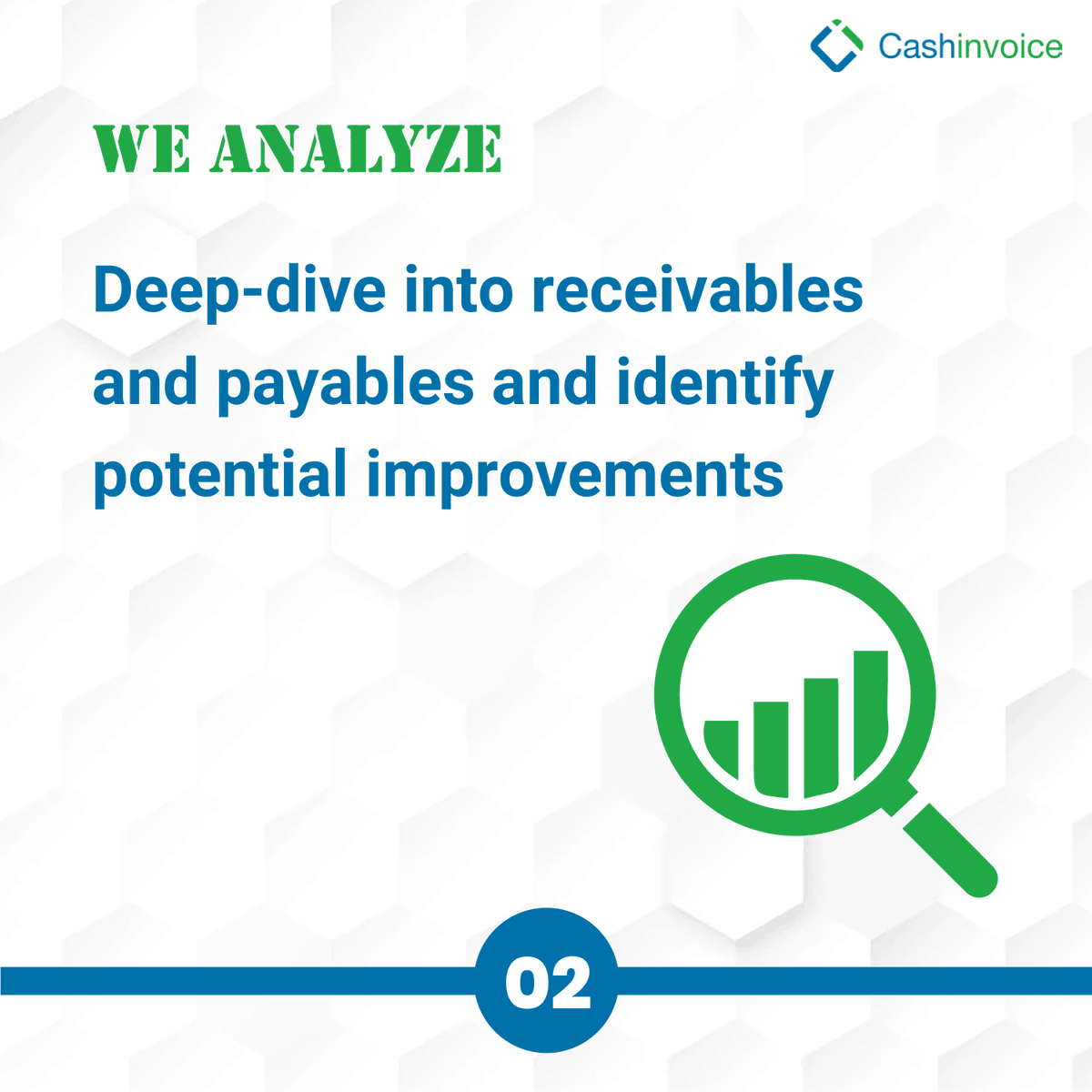 Cashinvoice

WE ANALYZE

Deep-dive into receivables and payables and identify potential improvements

02